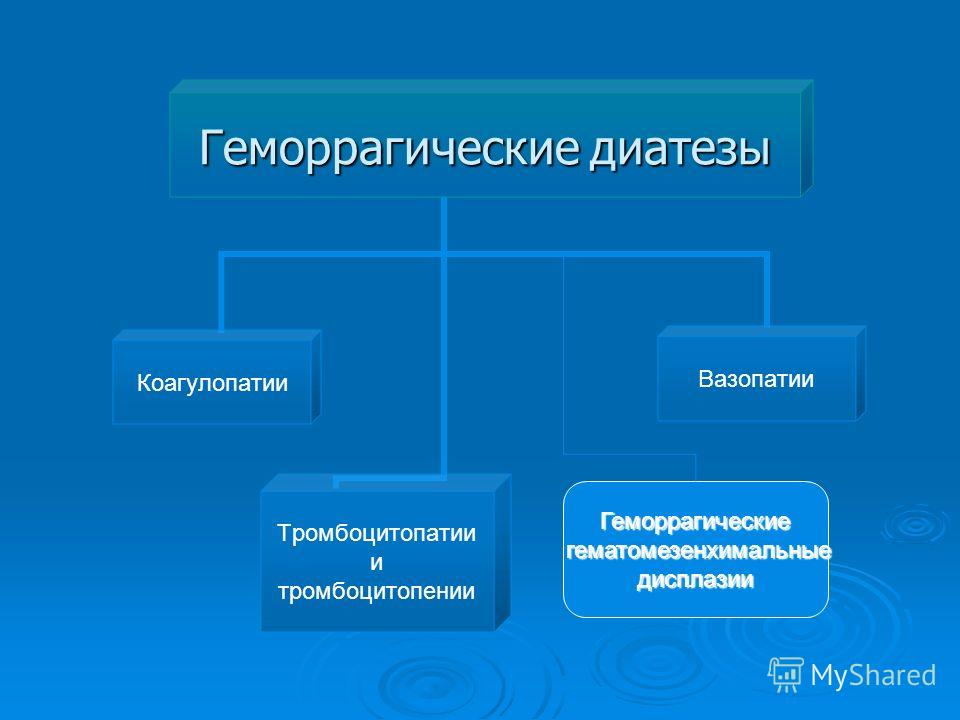 Геморрагические диатезы

Коагулопатии

Вазопатии

Тромбоцитопатии и тромбоцитопении

Геморрагические гематомезенхимальные дисплазии

MyShared